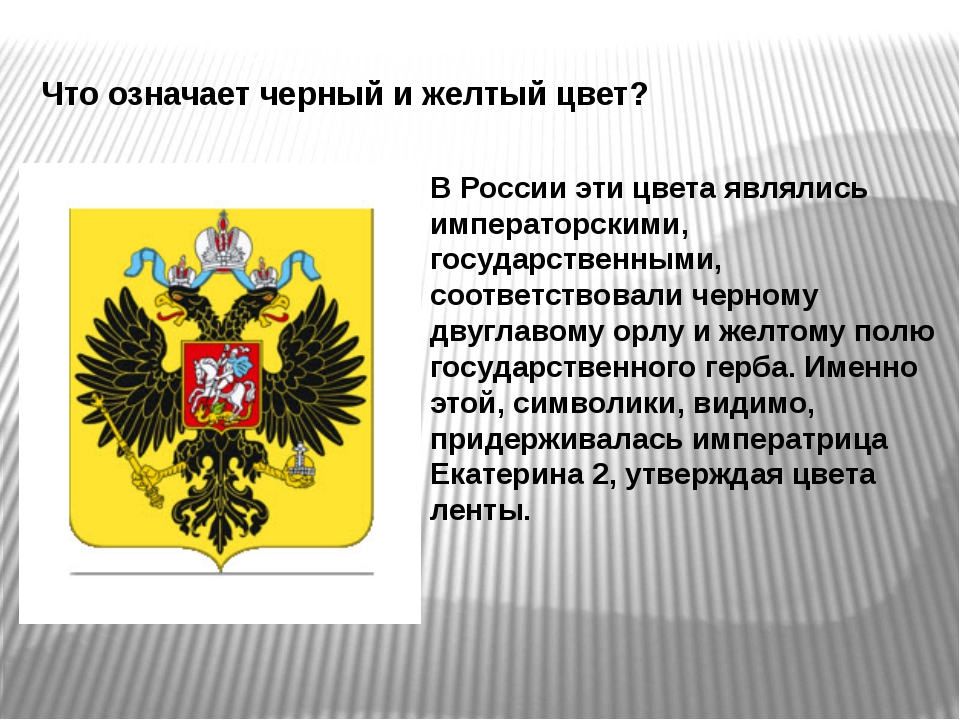 Что означает черный и желтый цвет?

В России эти цвета являлись императорскими, государственными, соответствовали черному двуглавому орлу и желтому полю государственного герба. Именно этой, символики, видимо, придерживалась императрица Екатерина 2, утверждая цвета ленты.